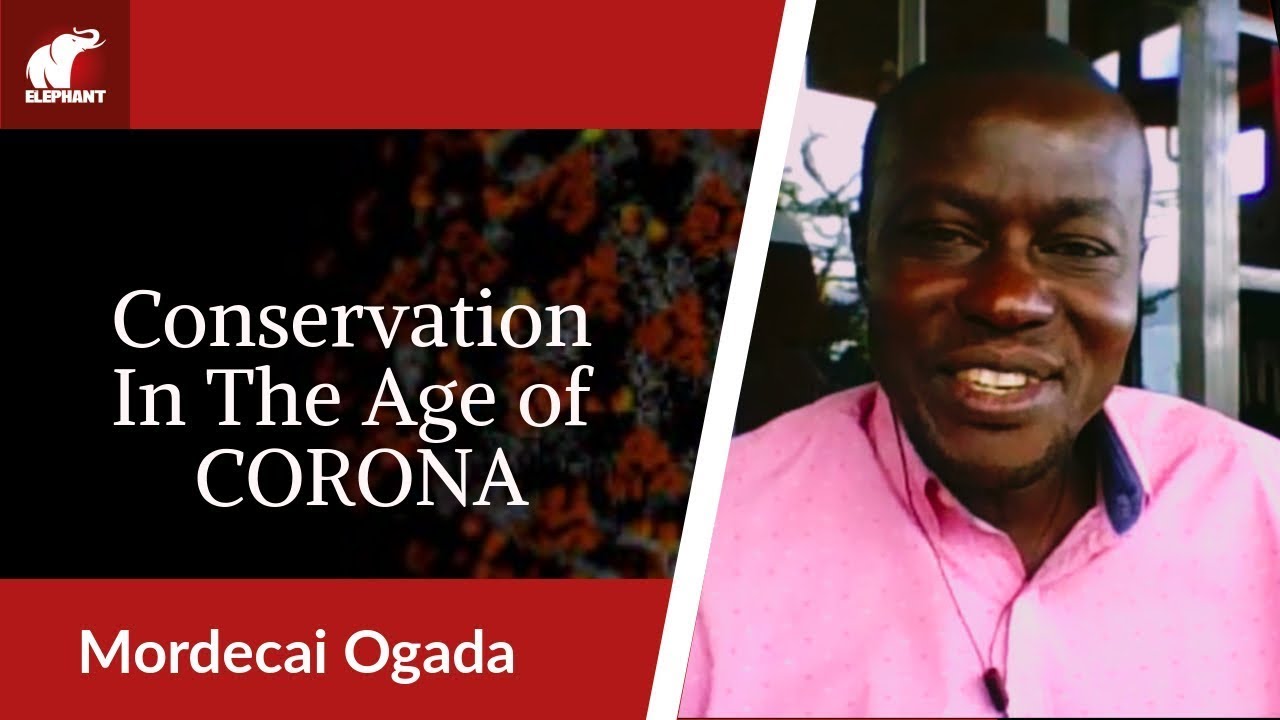 ELEPHANT

Conservation In The Age of CORONA

Mordecai Ogada